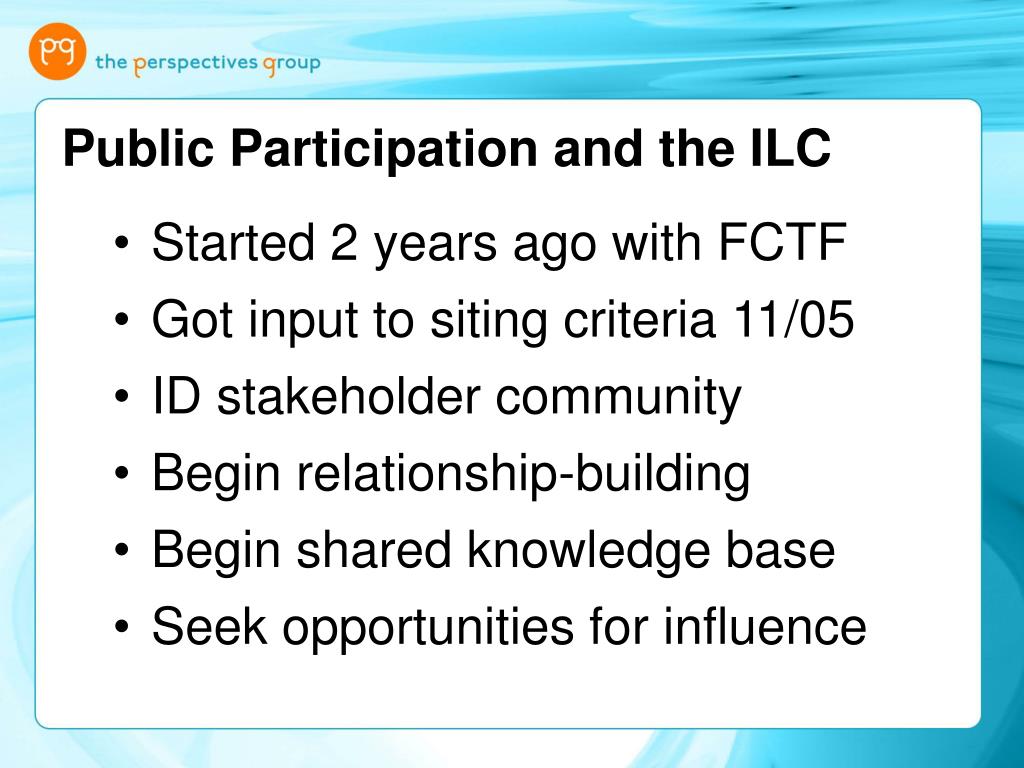 pg the perspectives group

Public Participation and the ILC

• Started 2 years ago with FCTF
• Got input to siting criteria 11/05
• ID stakeholder community
• Begin relationship-building
• Begin shared knowledge base
• Seek opportunities for influence